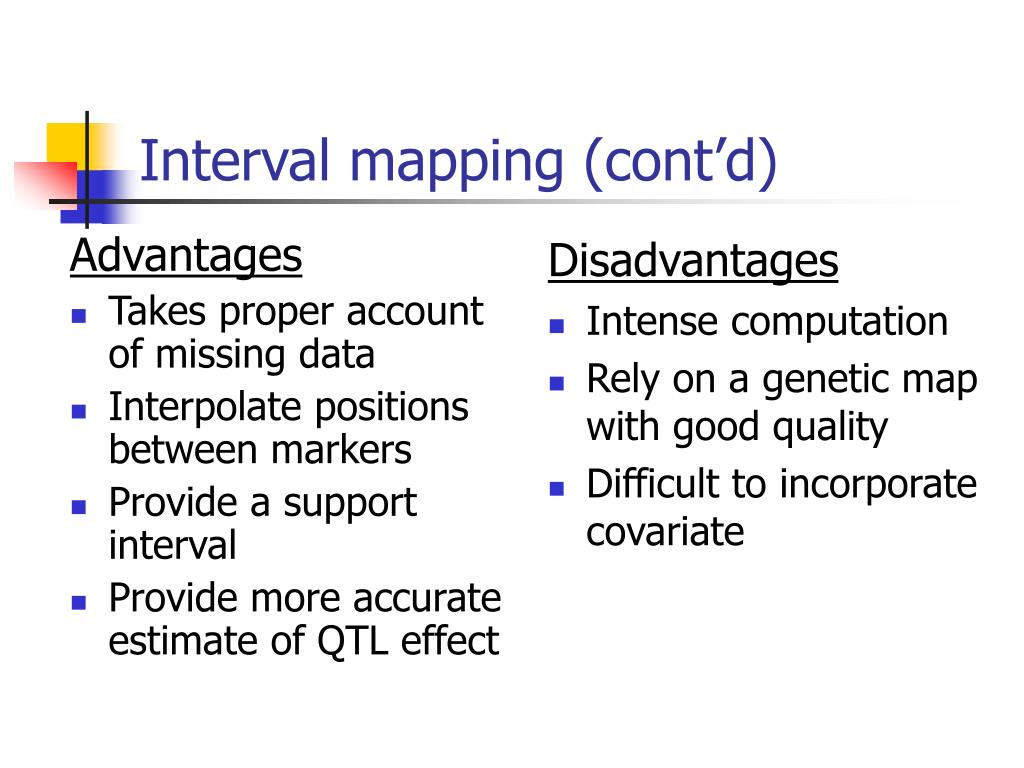 Interval mapping (cont’d)

Advantages

- Takes proper account of missing data
- Interpolate positions between markers
- Provide a support interval
- Provide more accurate estimate of QTL effect

Disadvantages

- Intense computation
- Rely on a genetic map with good quality
- Difficult to incorporate covariate